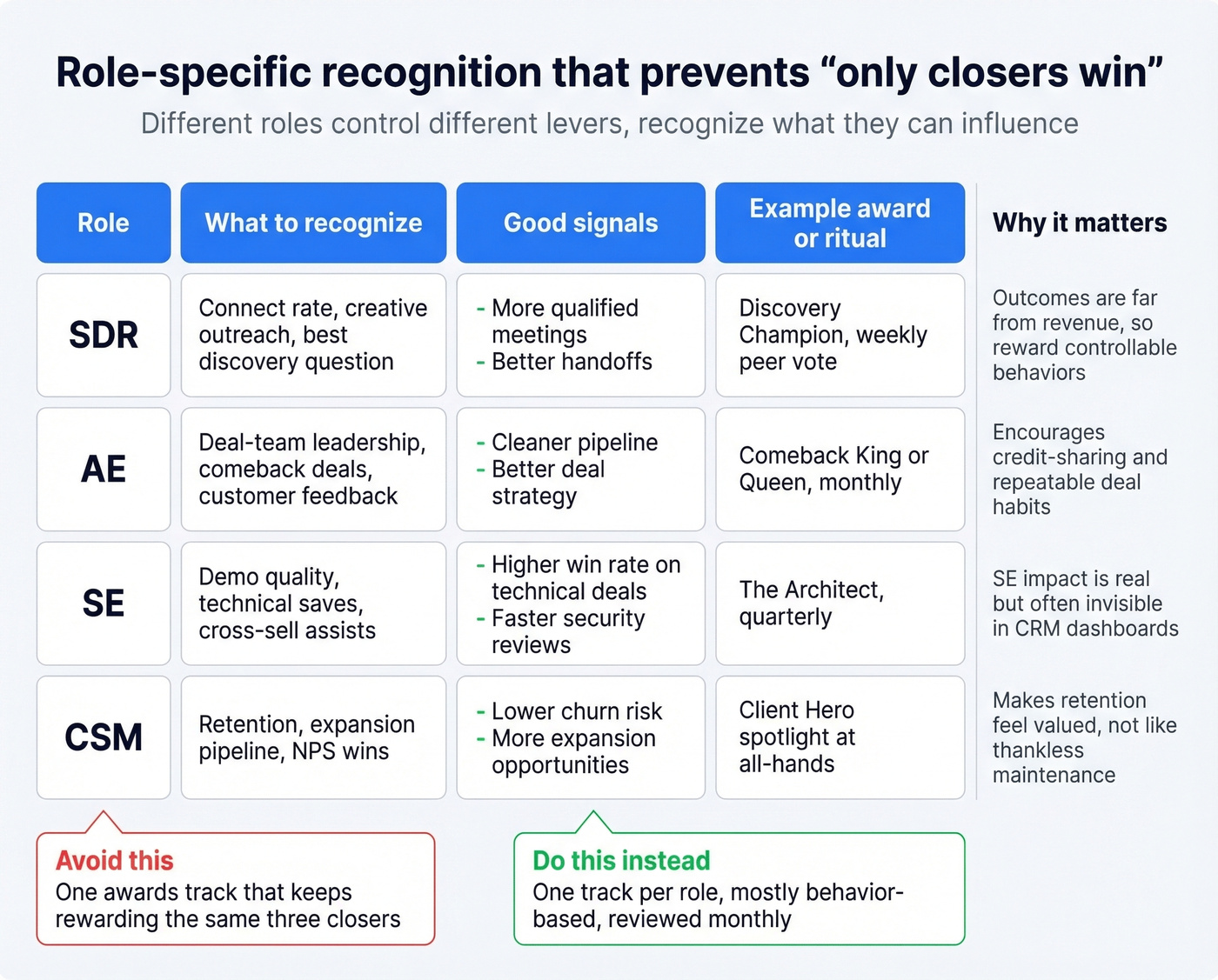 Role-specific recognition that prevents “only closers win”

Different roles control different levers, recognize what they can influence

| Role | What to recognize | Good signals | Example award or ritual | Why it matters |
|---|---|---|---|---|
| SDR | Connect rate, creative outreach, best discovery question | - More qualified meetings - Better handoffs | Discovery Champion, weekly peer vote | Outcomes are far from revenue, so reward controllable behaviors |
| AE | Deal-team leadership, comeback deals, customer feedback | - Cleaner pipeline - Better deal strategy | Comeback King or Queen, monthly | Encourages credit-sharing and repeatable deal habits |
| SE | Demo quality, technical saves, cross-sell assists | - Higher win rate on technical deals - Faster security reviews | The Architect, quarterly | SE impact is real but often invisible in CRM dashboards |
| CSM | Retention, expansion pipeline, NPS wins | - Lower churn risk - More expansion opportunities | Client Hero spotlight at all-hands | Makes retention feel valued, not like thankless maintenance |

Avoid this
One awards track that keeps rewarding the same three closers

Do this instead
One track per role, mostly behavior-based, reviewed monthly